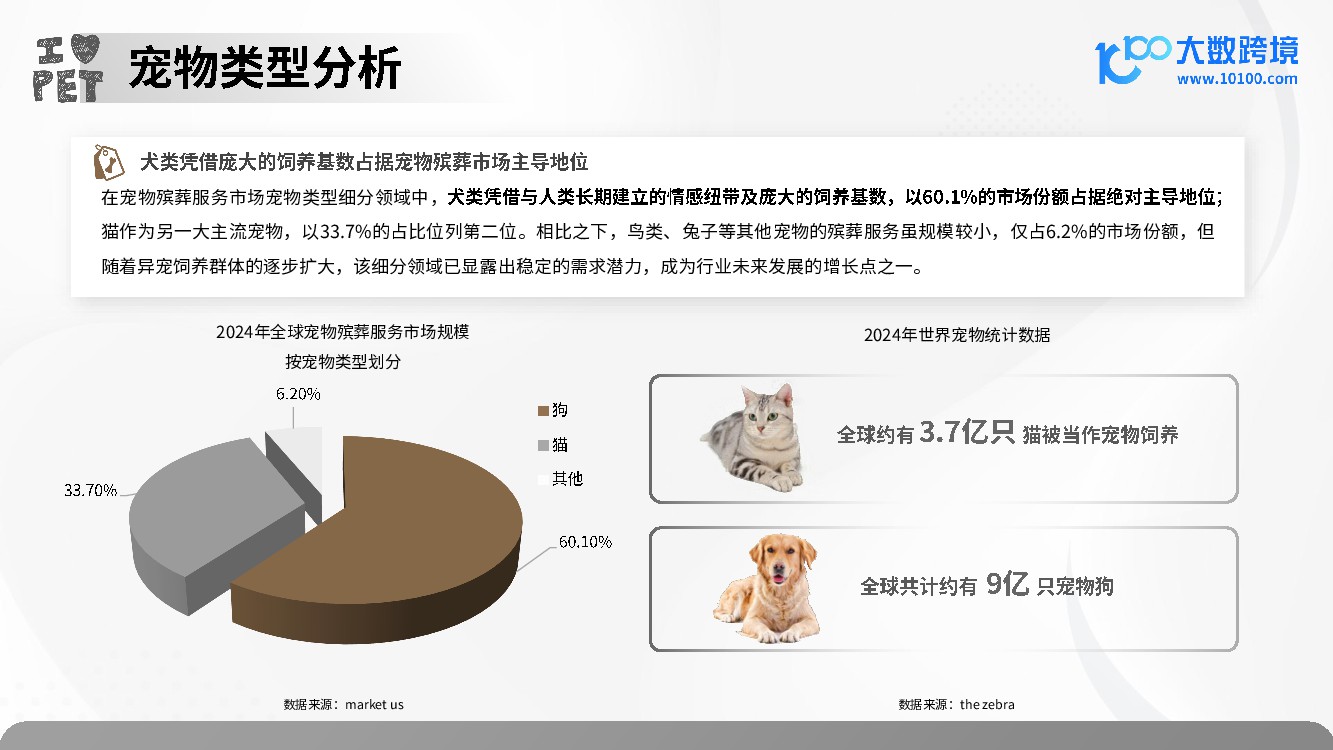 I PET
宠物类型分析

大数跨境
www.10100.com

犬类凭借庞大的饲养基数占据宠物殡葬市场主导地位

在宠物殡葬服务市场宠物类型细分领域中，犬类凭借与人类长期建立的情感纽带及庞大的饲养基数，以60.1%的市场份额占据绝对主导地位；猫作为另一大主流宠物，以33.7%的占比位列第二位。相比之下，鸟类、兔子等其他宠物的殡葬服务虽规模较小，仅占6.2%的市场份额，但随着异宠饲养群体的逐步扩大，该细分领域已显露出稳定的需求潜力，成为行业未来发展的增长点之一。

2024年全球宠物殡葬服务市场规模
按宠物类型划分

6.20%
33.70%
60.10%
狗
猫
其他

数据来源：market us

2024年世界宠物统计数据

全球约有 3.7亿只 猫被当作宠物饲养

全球共计约有 9亿 只宠物狗

数据来源：the zebra